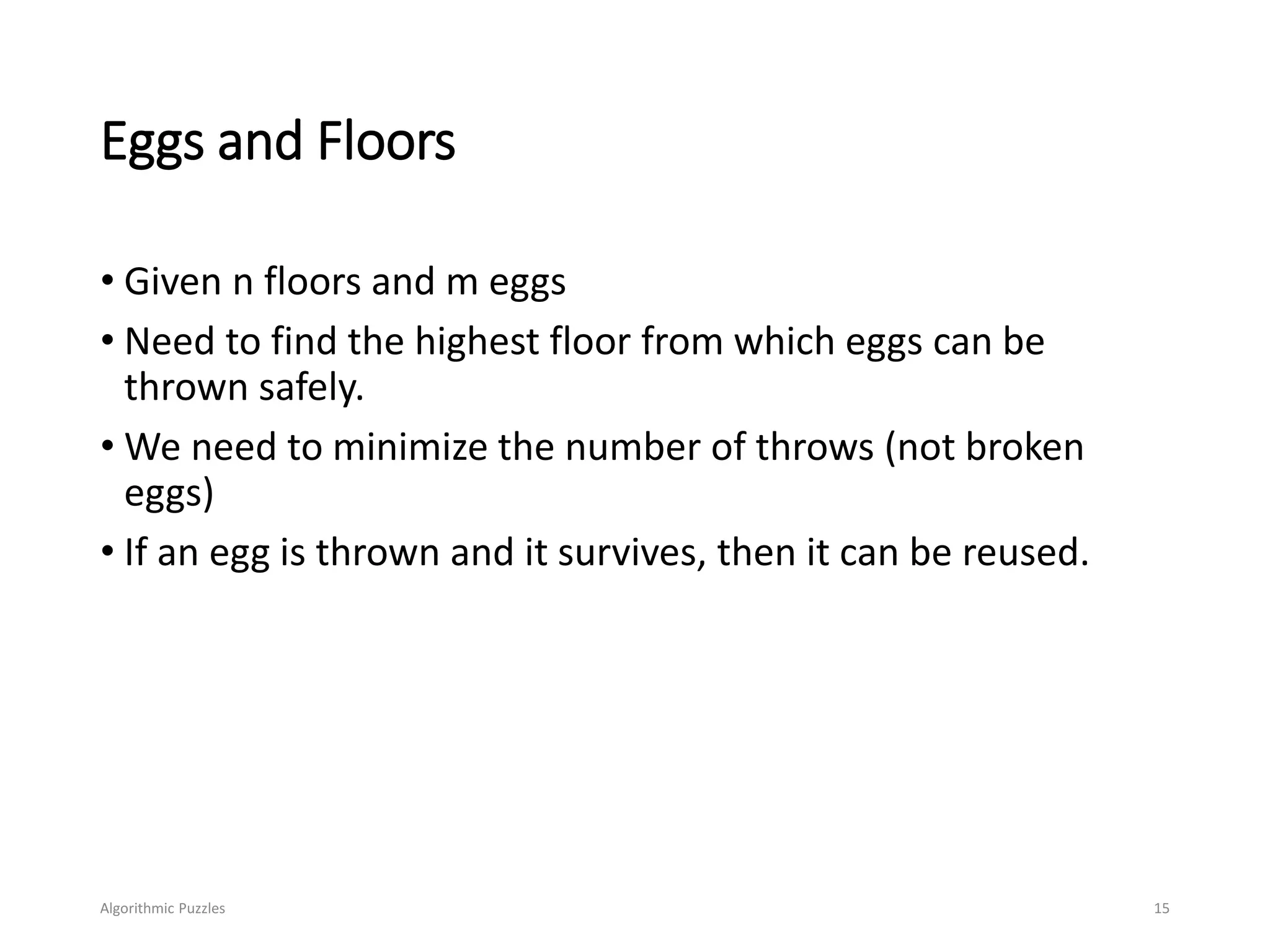 Eggs and Floors

• Given n floors and m eggs
• Need to find the highest floor from which eggs can be thrown safely.
• We need to minimize the number of throws (not broken eggs)
• If an egg is thrown and it survives, then it can be reused.

Algorithmic Puzzles

15